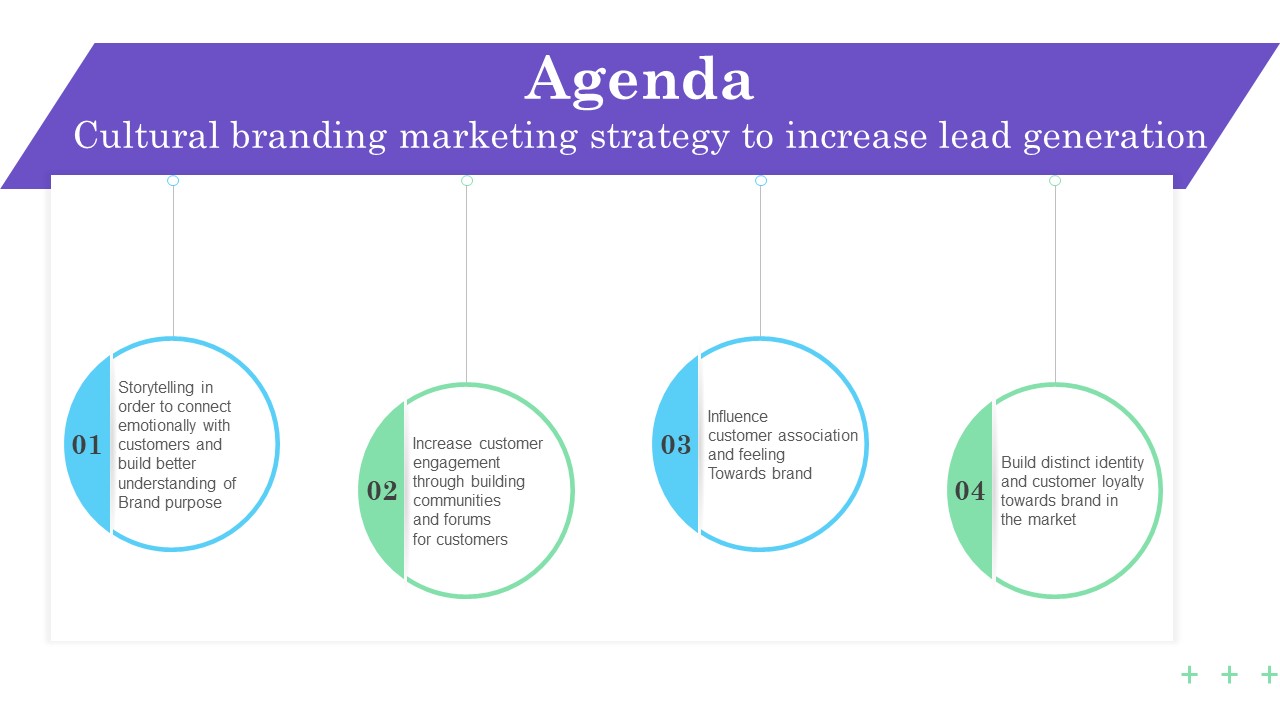 Agenda
Cultural branding marketing strategy to increase lead generation

01
Storytelling in order to connect emotionally with customers and build better understanding of Brand purpose

02
Increase customer engagement through building communities and forums for customers

03
Influence customer association and feeling Towards brand

04
Build distinct identity and customer loyalty towards brand in the market